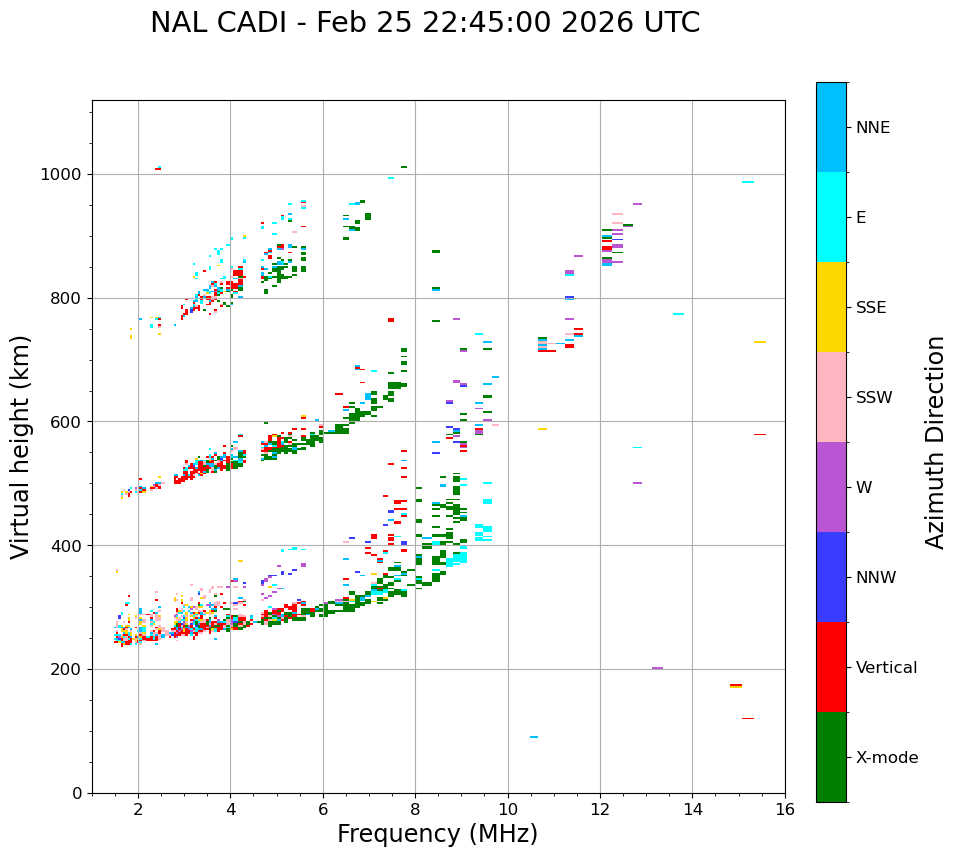 NAL CADI - Feb 25 22:45:00 2026 UTC

Virtual height (km)

1000
800
600
400
200
0

2
4
6
8
10
12
14
16

Frequency (MHz)

NNE
E
SSE
SSW
W
NNW
Vertical
X-mode

Azimuth Direction